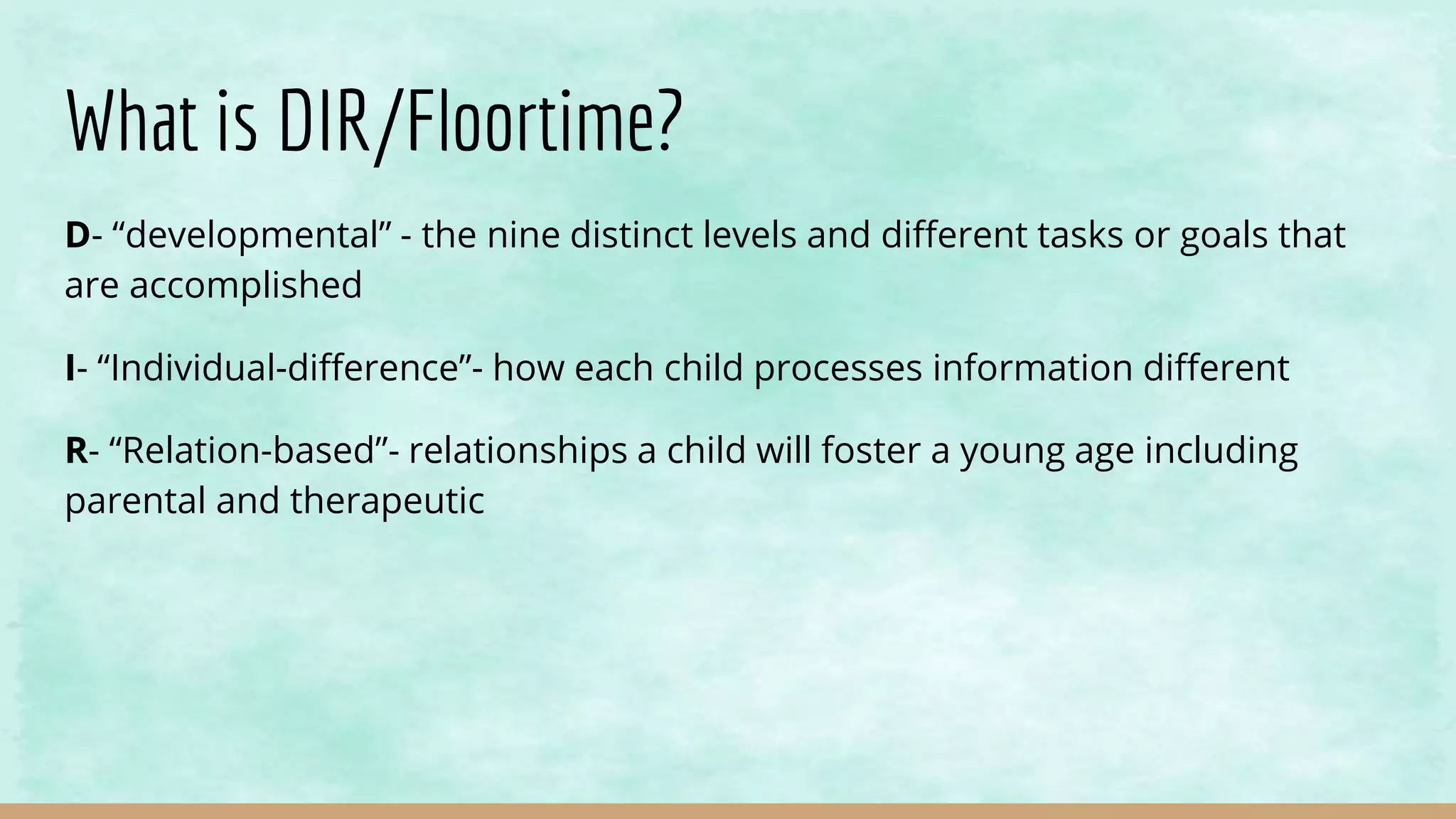 What is DIR/Floortime?

D- “developmental” - the nine distinct levels and different tasks or goals that are accomplished

I- “Individual-difference”- how each child processes information different

R- “Relation-based”- relationships a child will foster a young age including parental and therapeutic